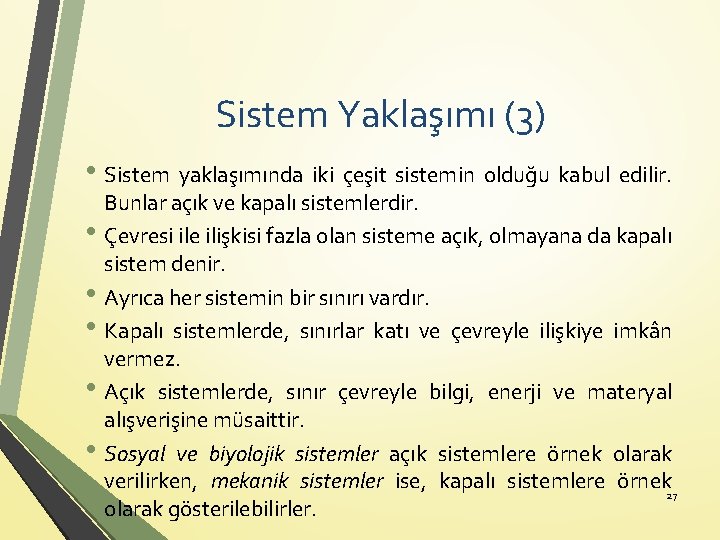 Sistem Yaklaşımı (3)

• Sistem yaklaşımında iki çeşit sistemin olduğu kabul edilir. Bunlar açık ve kapalı sistemlerdir.

• Çevresi ile ilişkisi fazla olan sisteme açık, olmayana da kapalı sistem denir.

• Ayrıca her sistemin bir sınırı vardır.

• Kapalı sistemlerde, sınırlar katı ve çevreyle ilişkiye imkân vermez.

• Açık sistemlerde, sınır çevreyle bilgi, enerji ve materyal alışverişine müsaittir.

• Sosyal ve biyolojik sistemler açık sistemlere örnek olarak verilirken, mekanik sistemler ise, kapalı sistemlere örnek olarak gösterilebilirler.

27